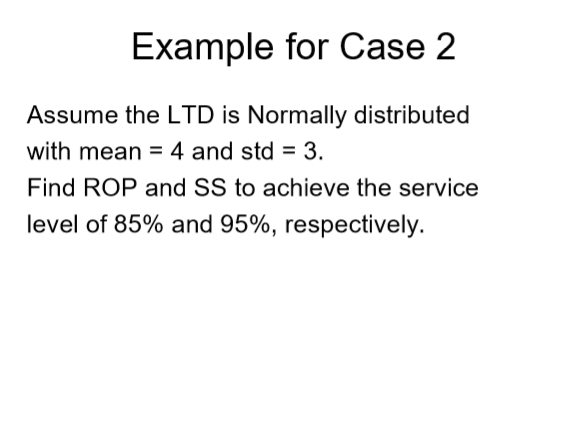 Example for Case 2

Assume the LTD is Normally distributed with mean = 4 and std = 3.
Find ROP and SS to achieve the service level of 85% and 95%, respectively.